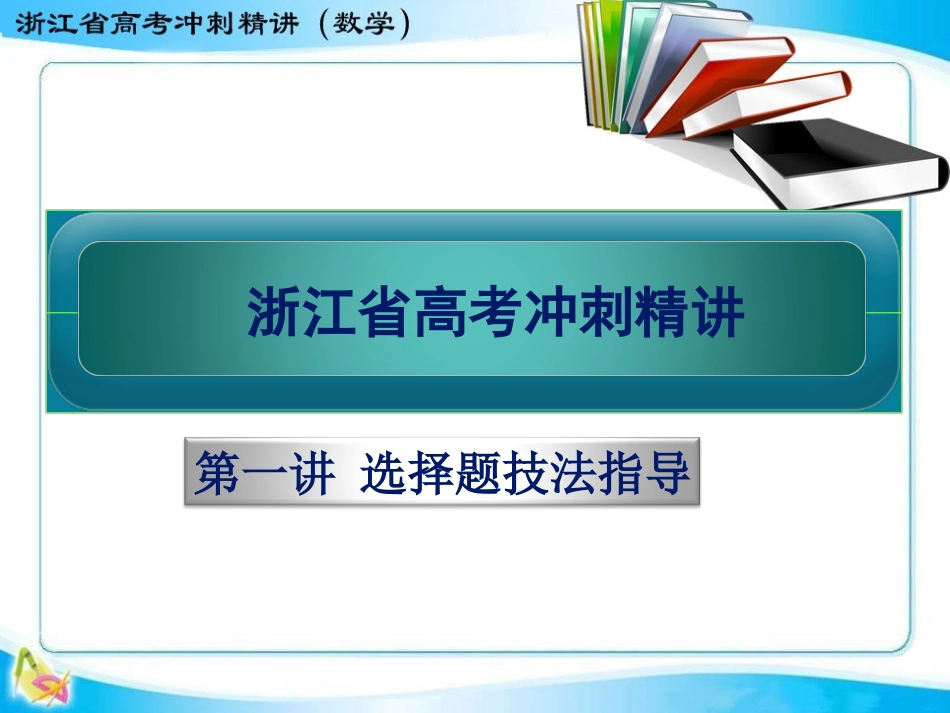 浙江省高考冲刺精讲（数学）

浙江省高考冲刺精讲

第一讲 选择题技法指导